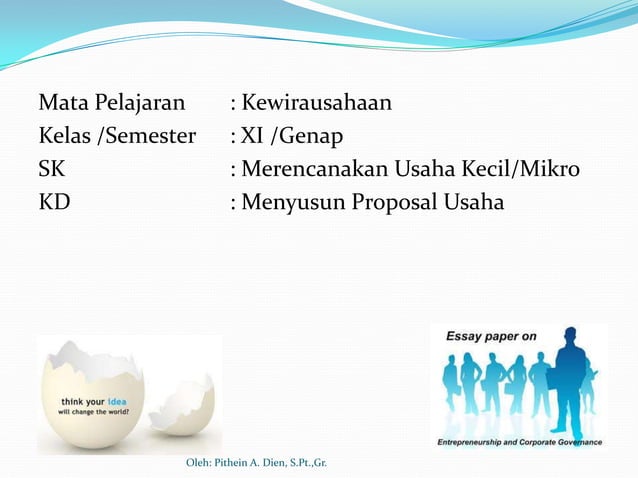 Mata Pelajaran : Kewirausahaan
Kelas /Semester : XI /Genap
SK : Merencanakan Usaha Kecil/Mikro
KD : Menyusun Proposal Usaha

think your idea will change the world?

Essay paper on

Entrepreneurship and Corporate Governance

Oleh: Pithein A. Dien, S.Pt.,Gr.